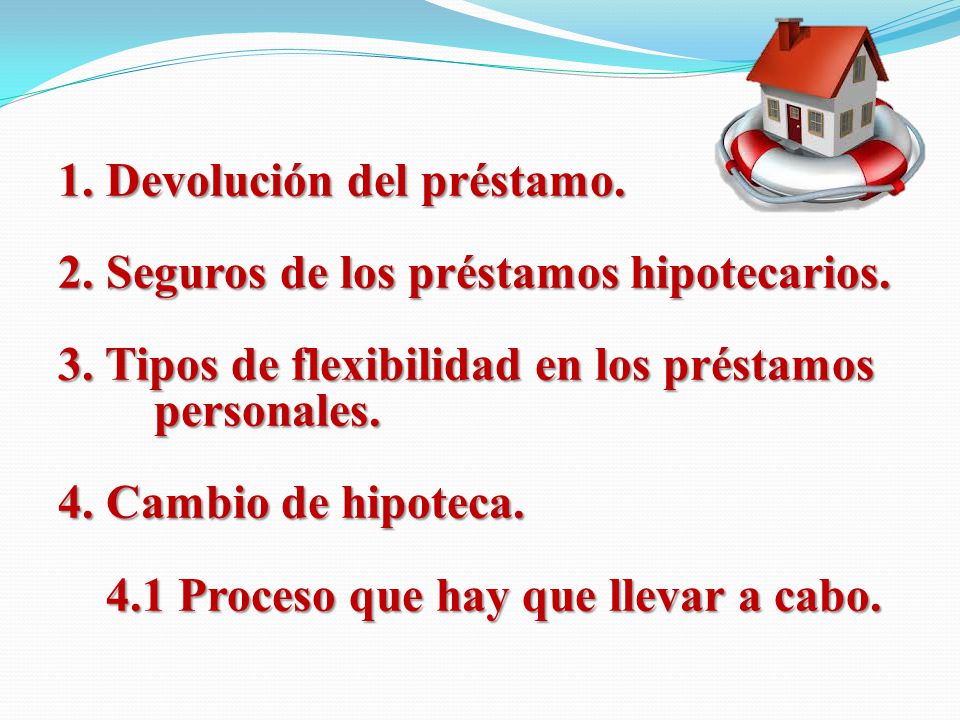 1. Devolución del préstamo.

2. Seguros de los préstamos hipotecarios.

3. Tipos de flexibilidad en los préstamos personales.

4. Cambio de hipoteca.

4.1 Proceso que hay que llevar a cabo.